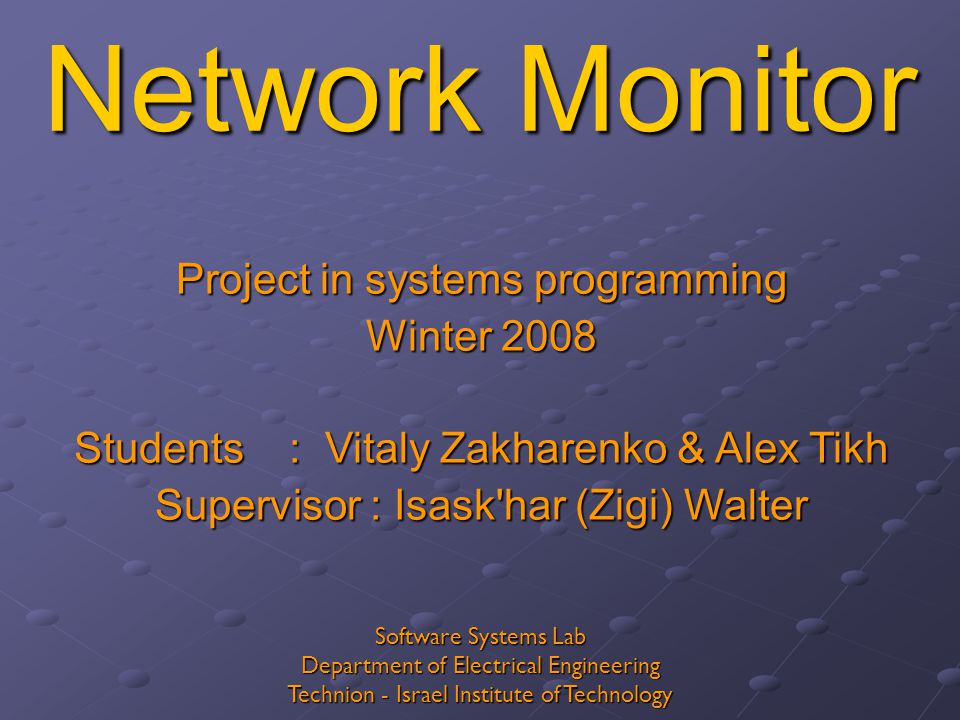 Network Monitor

Project in systems programming
Winter 2008

Students : Vitaly Zakharenko & Alex Tikh
Supervisor : Isask'har (Zigi) Walter

Software Systems Lab
Department of Electrical Engineering
Technion - Israel Institute of Technology